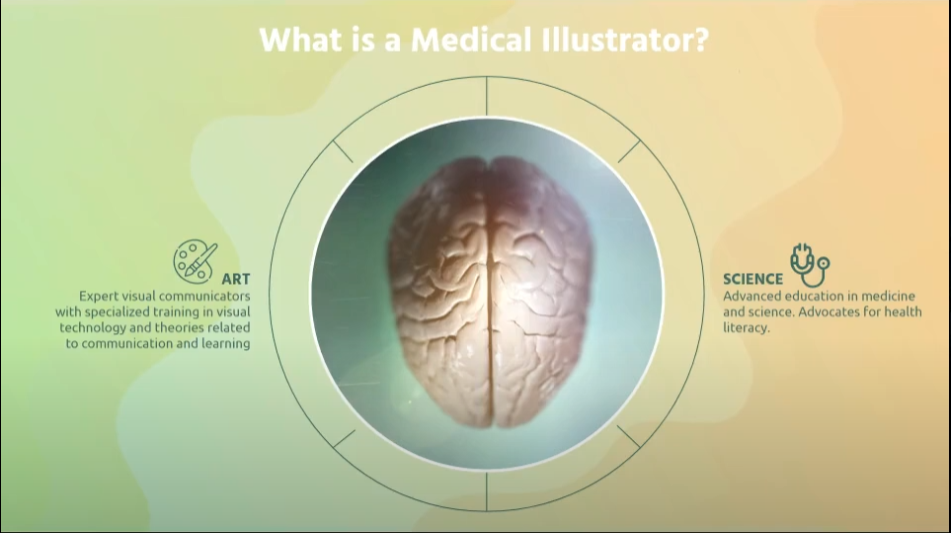 What is a Medical Illustrator?

ART
Expert visual communicators with specialized training in visual technology and theories related to communication and learning

SCIENCE
Advanced education in medicine and science. Advocates for health literacy.